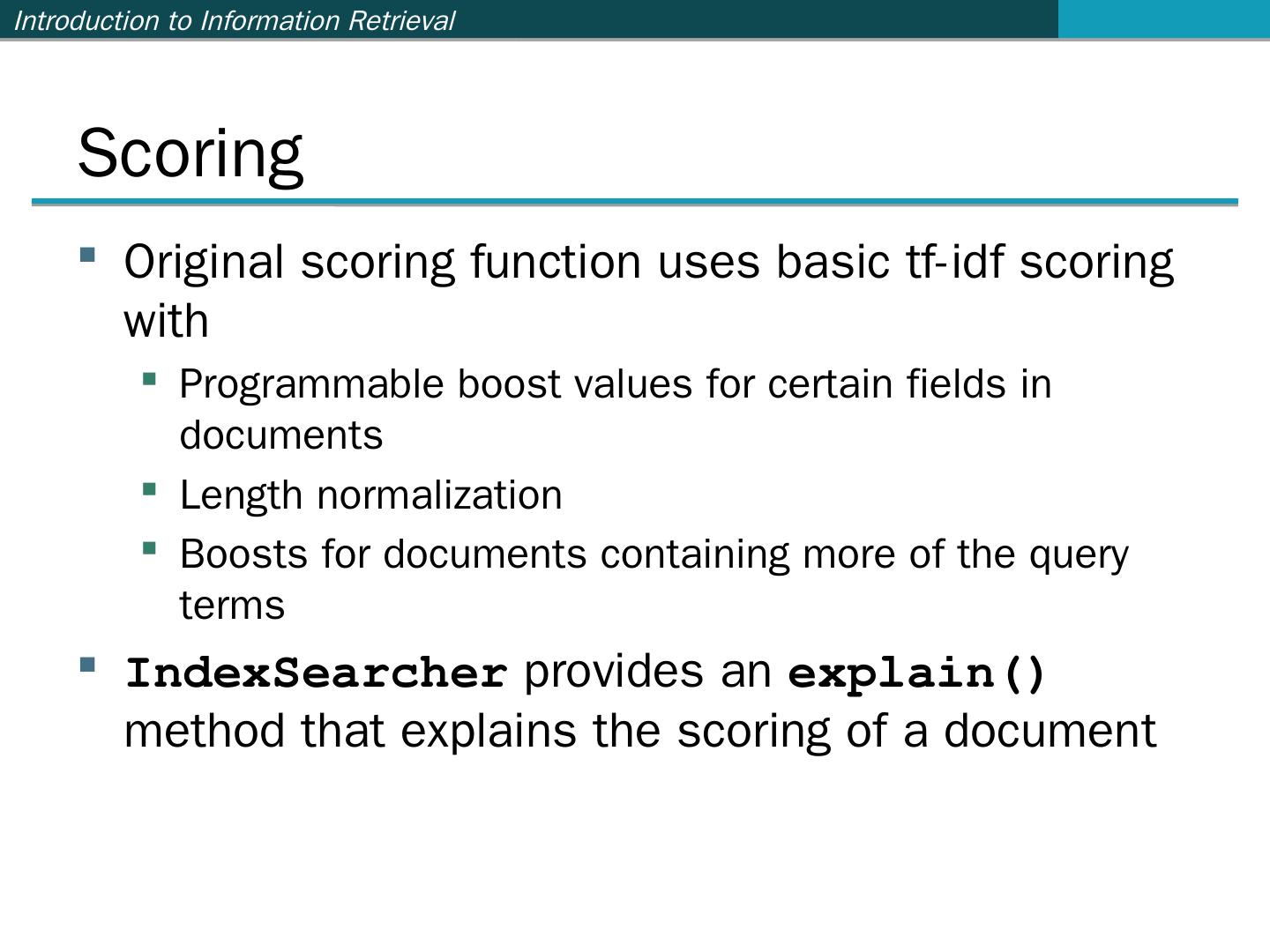 Introduction to Information Retrieval

Scoring

- Original scoring function uses basic tf-idf scoring with
  - Programmable boost values for certain fields in documents
  - Length normalization
  - Boosts for documents containing more of the query terms
- IndexSearcher provides an explain() method that explains the scoring of a document